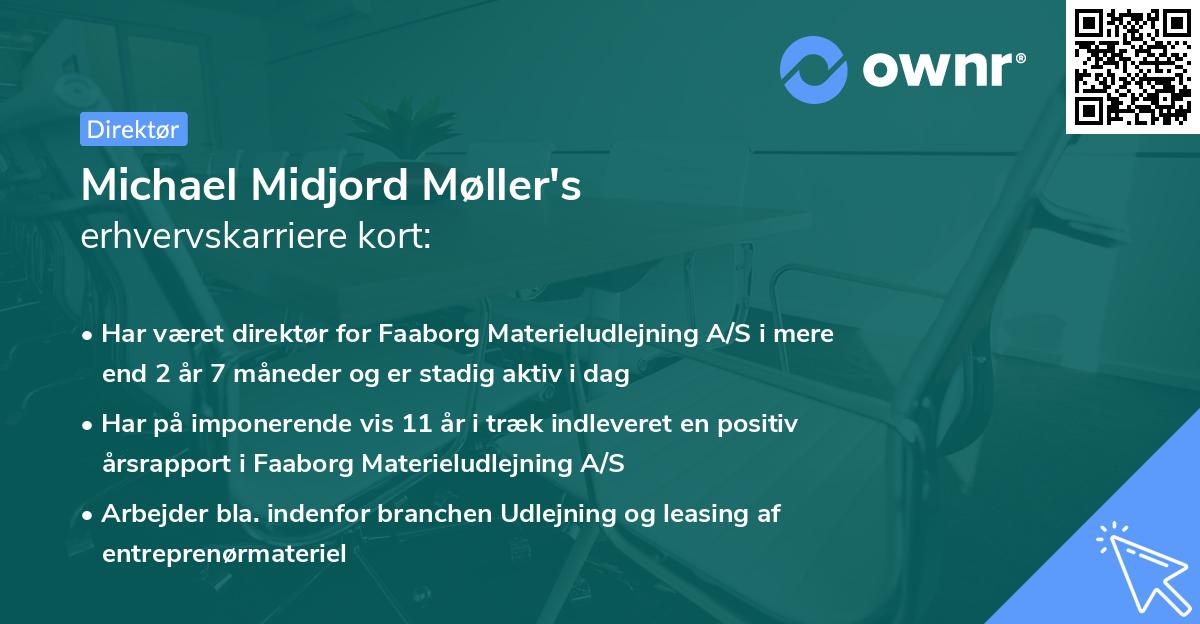 ownr®

Direktør

Michael Midjord Møller's
erhvervskarriere kort:

• Har været direktør for Faaborg Materieludlejning A/S i mere end 2 år 7 måneder og er stadig aktiv i dag

• Har på imponerende vis 11 år i træk indleveret en positiv årsrapport i Faaborg Materieludlejning A/S

• Arbejder bla. indenfor branchen Udlejning og leasing af entreprenørmateriel